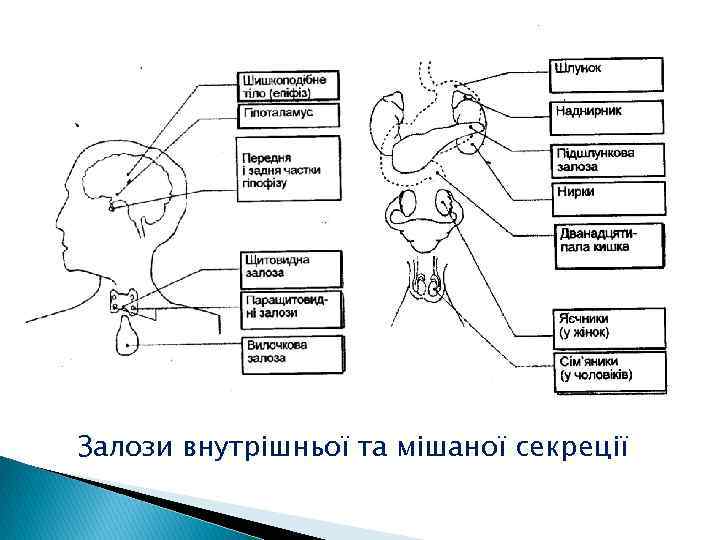 Шишкоподібне тіло (епіфіз)

Гіпоталамус

Передня і задня частки гіпофізу

Щитовидна залоза

Паращитовидні залози

Вилочкова залоза

Шлунок

Наднирник

Підшлункова залоза

Нирки

Дванадцятипала кишка

Яєчники (у жінок)

Сім'яники (у чоловіків)

Залози внутрішньої та мішаної секреції